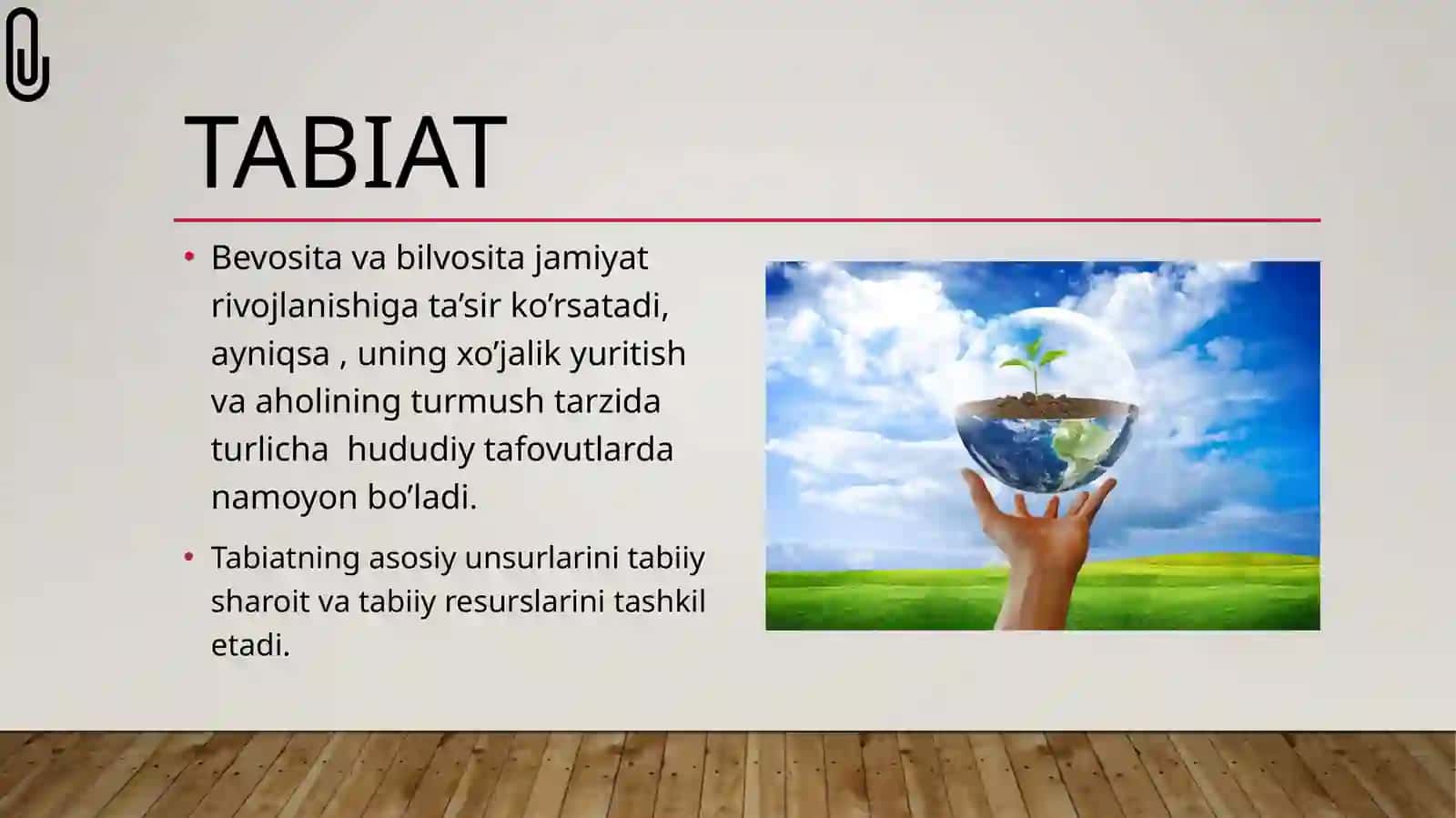 TABIAT

• Bevosita va bilvosita jamiyat rivojlanishiga ta’sir ko’rsatadi, ayniqsa , uning xo’jalik yuritish va aholining turmush tarzida turlicha  hududiy tafovutlarda namoyon bo’ladi.

• Tabiatning asosiy unsurlarini tabiiy sharoit va tabiiy resurslarini tashkil etadi.